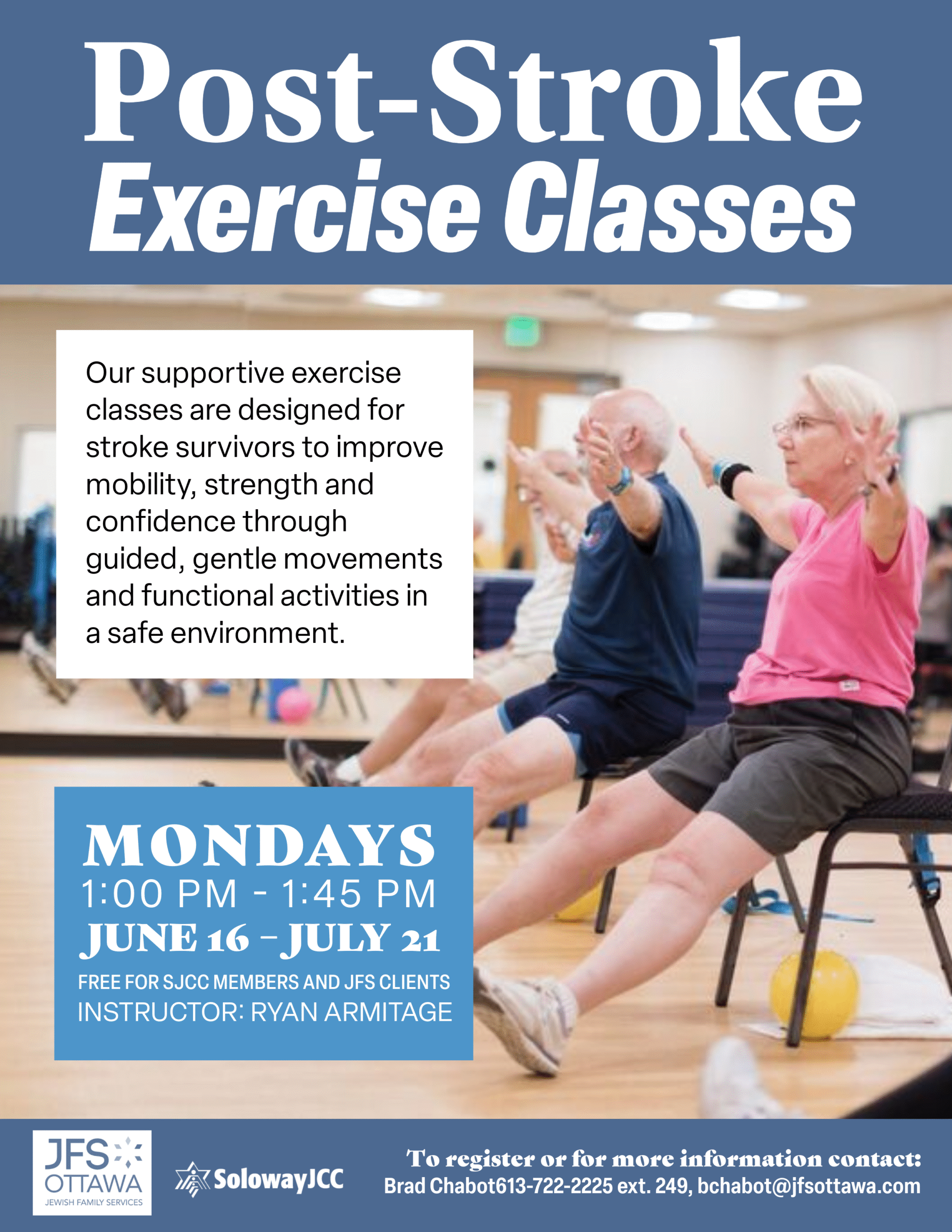 Post-Stroke
Exercise Classes

Our supportive exercise classes are designed for stroke survivors to improve mobility, strength and confidence through guided, gentle movements and functional activities in a safe environment.

MONDAYS
1:00 PM - 1:45 PM
JUNE 16 – JULY 21
FREE FOR SJCC MEMBERS AND JFS CLIENTS
INSTRUCTOR: RYAN ARMITAGE

JFS OTTAWA
JEWISH FAMILY SERVICES

SolowayJCC

To register or for more information contact:
Brad Chabot613-722-2225 ext. 249, bchabot@jfsottawa.com